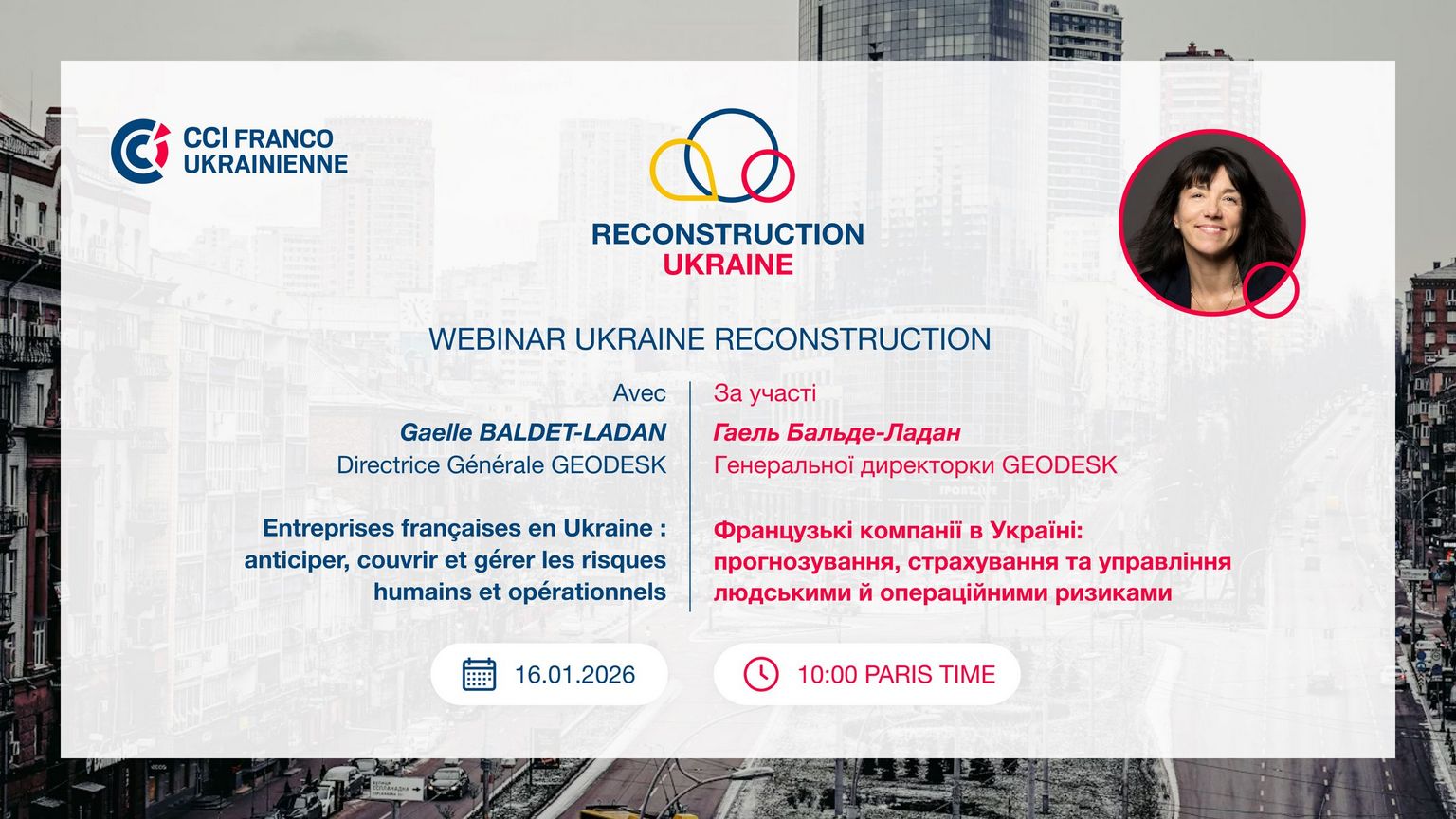 CCI FRANCO UKRAINIENNE

RECONSTRUCTION
UKRAINE

WEBINAR UKRAINE RECONSTRUCTION

Avec

Gaelle BALDET-LADAN
Directrice Générale GEODESK

Entreprises françaises en Ukraine : anticiper, couvrir et gérer les risques humains et opérationnels

За участі

Гаель Бальде-Ладан
Генеральної директорки GEODESK

Французькі компанії в Україні: прогнозування, страхування та управління людськими й операційними ризиками

16.01.2026

10:00 PARIS TIME